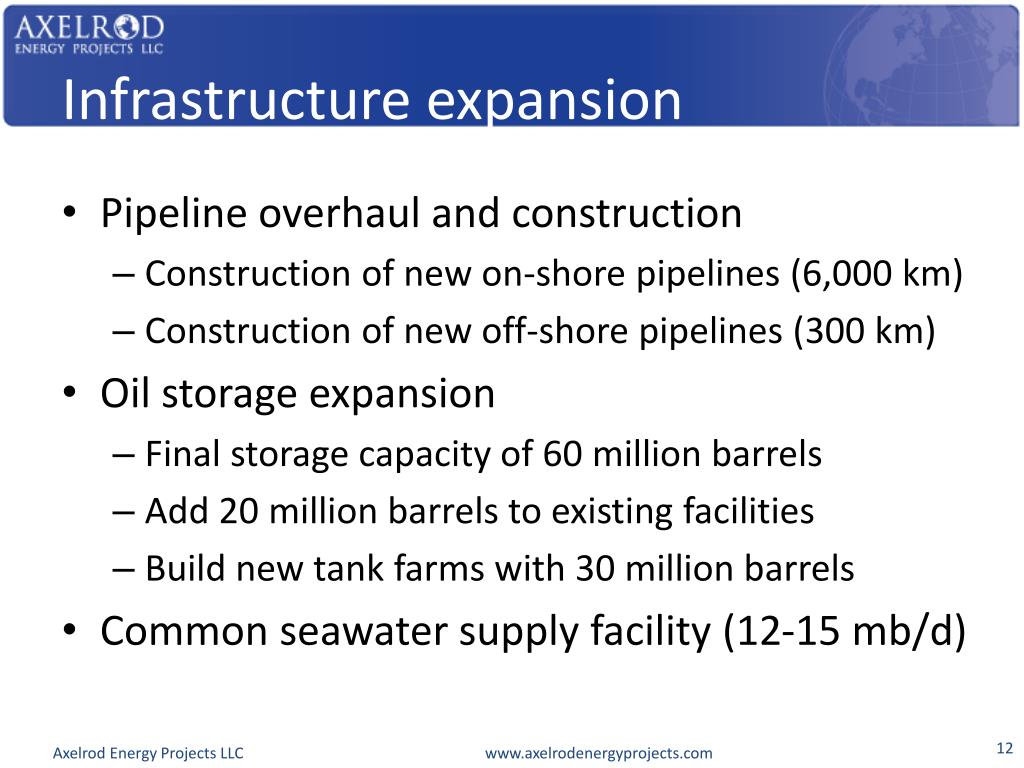 AXELROD
ENERGY PROJECTS LLC

Infrastructure expansion

• Pipeline overhaul and construction
– Construction of new on-shore pipelines (6,000 km)
– Construction of new off-shore pipelines (300 km)
• Oil storage expansion
– Final storage capacity of 60 million barrels
– Add 20 million barrels to existing facilities
– Build new tank farms with 30 million barrels
• Common seawater supply facility (12-15 mb/d)

Axelrod Energy Projects LLC
www.axelrodenergyprojects.com
12